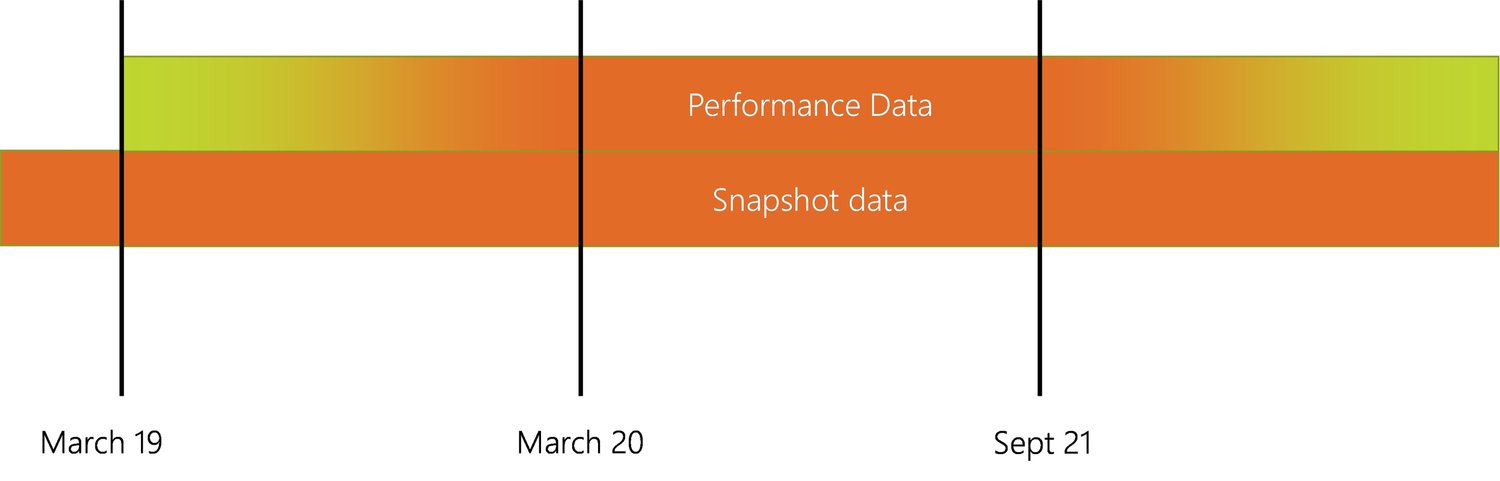 Performance Data

Snapshot data

March 19

March 20

Sept 21